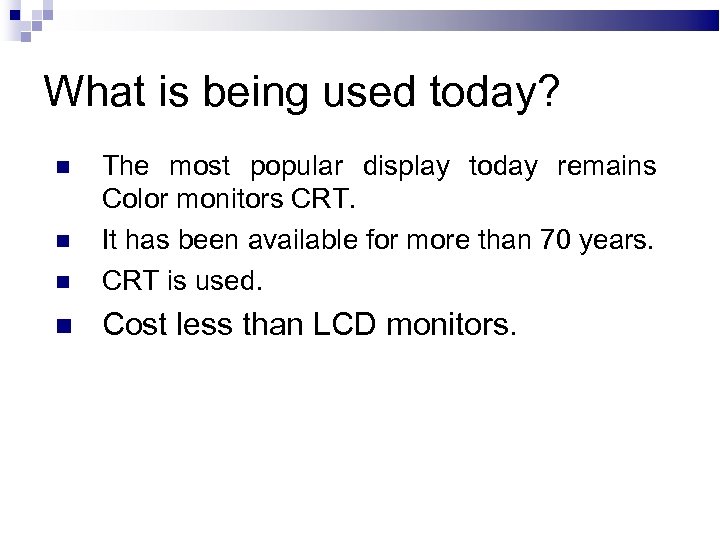 What is being used today?

- The most popular display today remains Color monitors CRT.
- It has been available for more than 70 years.
- CRT is used.
- Cost less than LCD monitors.